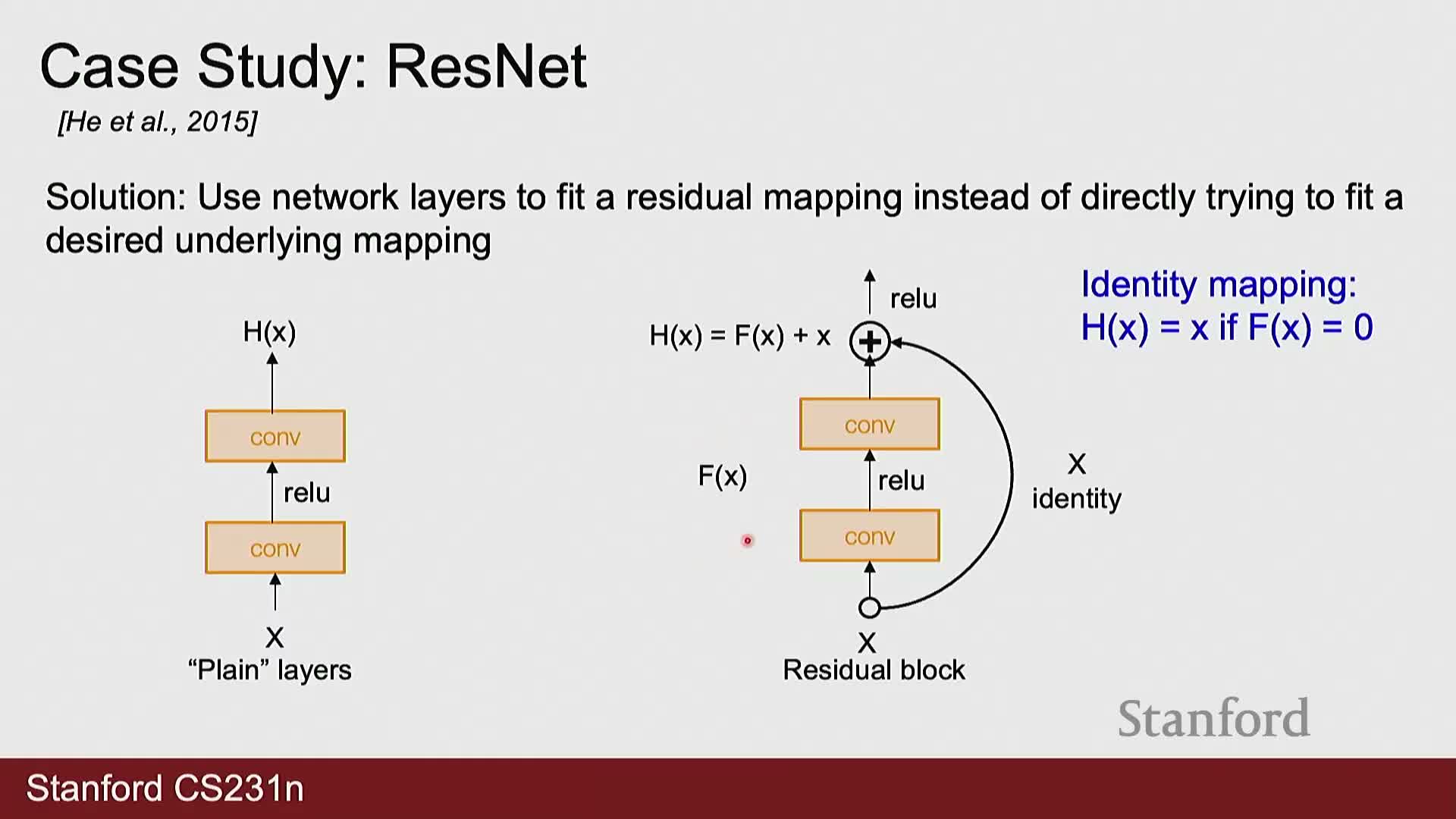 Case Study: ResNet
[He et al., 2015]

Solution: Use network layers to fit a residual mapping instead of directly trying to fit a desired underlying mapping

H(x)

conv

relu

conv

X
"Plain" layers

relu

H(x) = F(x) + x

conv

F(x)

relu

conv

X
identity

X
Residual block

Identity mapping:
H(x) = x if F(x) = 0

Stanford

Stanford CS231n